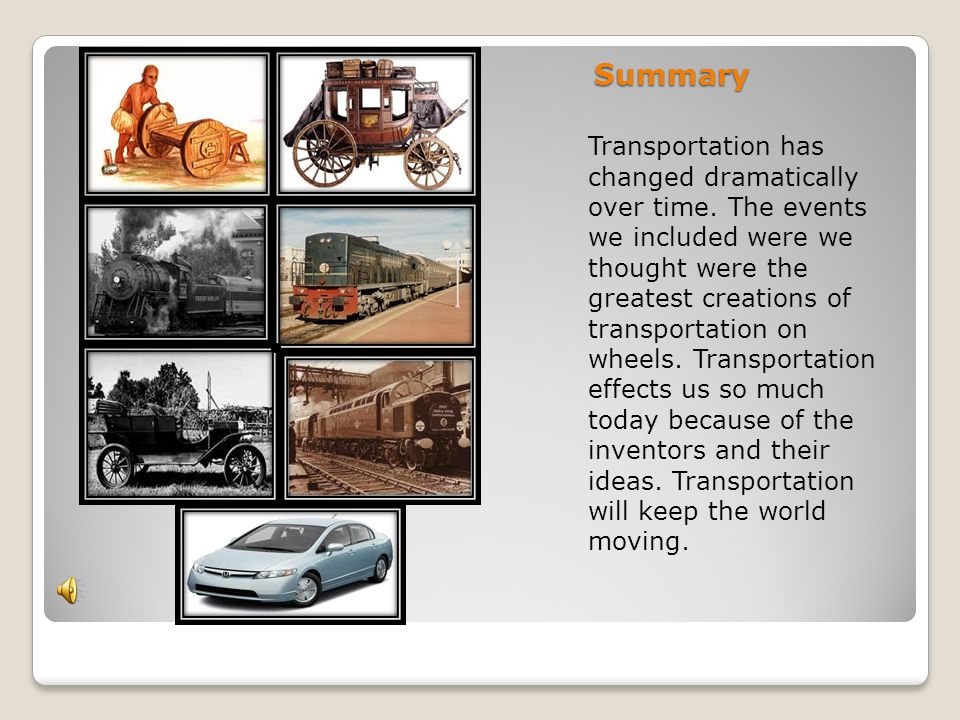 Summary

Transportation has changed dramatically over time. The events we included were we thought were the greatest creations of transportation on wheels. Transportation effects us so much today because of the inventors and their ideas. Transportation will keep the world moving.